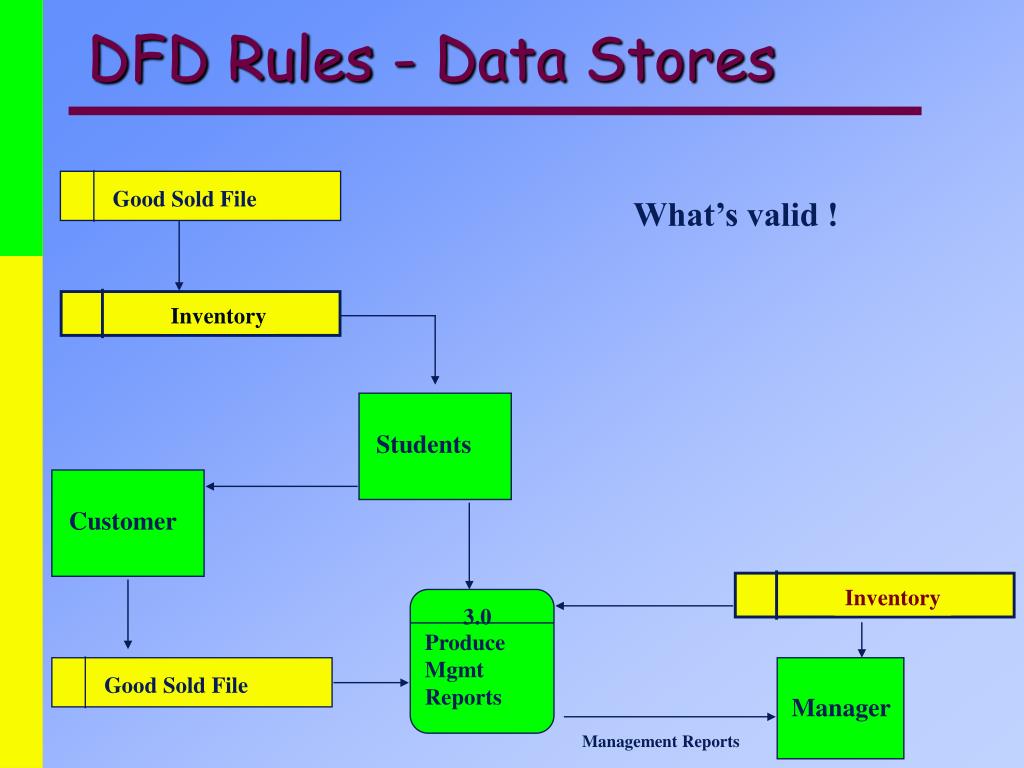 DFD Rules - Data Stores

Good Sold File

What's valid !

Inventory

Students

Customer

3.0
Produce
Mgmt
Reports

Inventory

Good Sold File

Manager

Management Reports